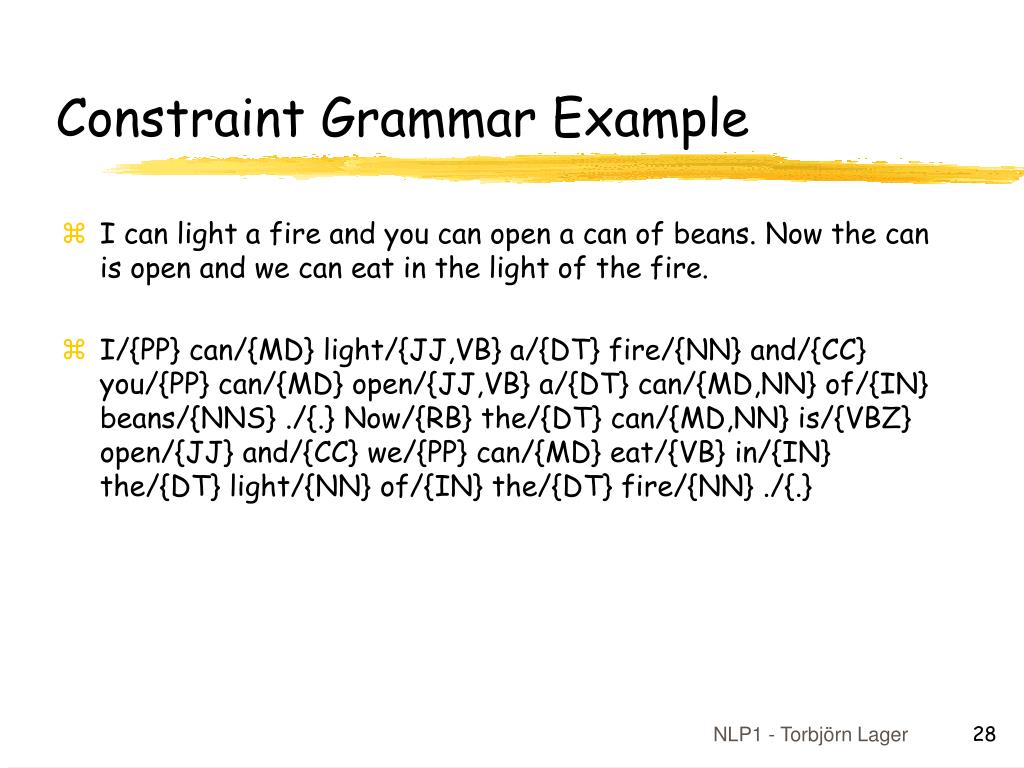 Constraint Grammar Example

I can light a fire and you can open a can of beans. Now the can is open and we can eat in the light of the fire.

I/{PP} can/{MD} light/{JJ,VB} a/{DT} fire/{NN} and/{CC} you/{PP} can/{MD} open/{JJ,VB} a/{DT} can/{MD,NN} of/{IN} beans/{NNS} ./{.} Now/{RB} the/{DT} can/{MD,NN} is/{VBZ} open/{JJ} and/{CC} we/{PP} can/{MD} eat/{VB} in/{IN} the/{DT} light/{NN} of/{IN} the/{DT} fire/{NN} ./{.}

NLP1 - Torbjörn Lager

28